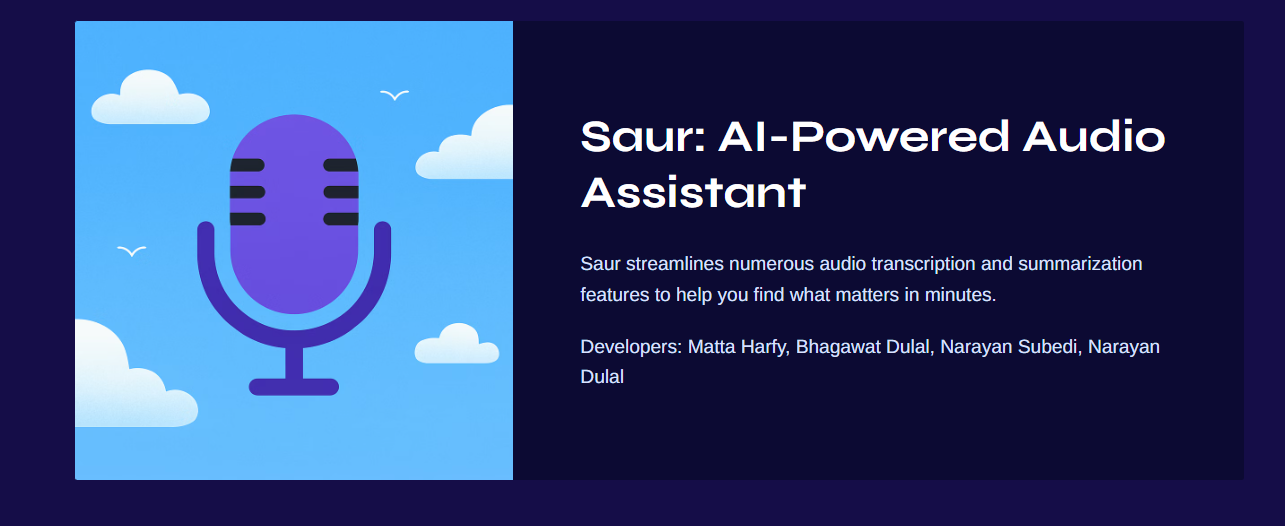 Saur: AI-Powered Audio Assistant

Saur streamlines numerous audio transcription and summarization features to help you find what matters in minutes.

Developers: Matta Harfy, Bhagawat Dulal, Narayan Subedi, Narayan Dulal